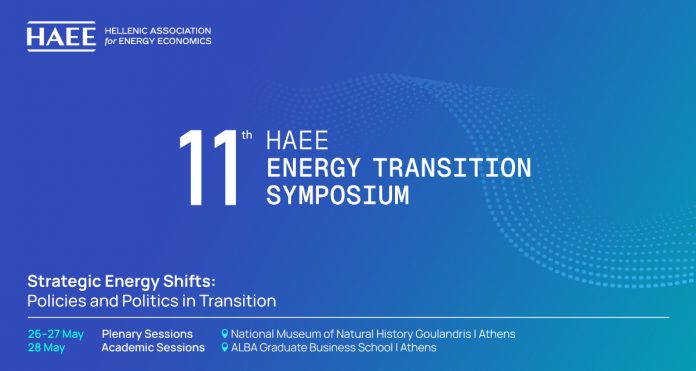 HAEE HELLENIC ASSOCIATION for ENERGY ECONOMICS

11th HAEE ENERGY TRANSITION SYMPOSIUM

Strategic Energy Shifts:
Policies and Politics in Transition

26-27 May Plenary Sessions National Museum of Natural History Goulandris I Athens
28 May Academic Sessions ALBA Graduate Business School I Athens